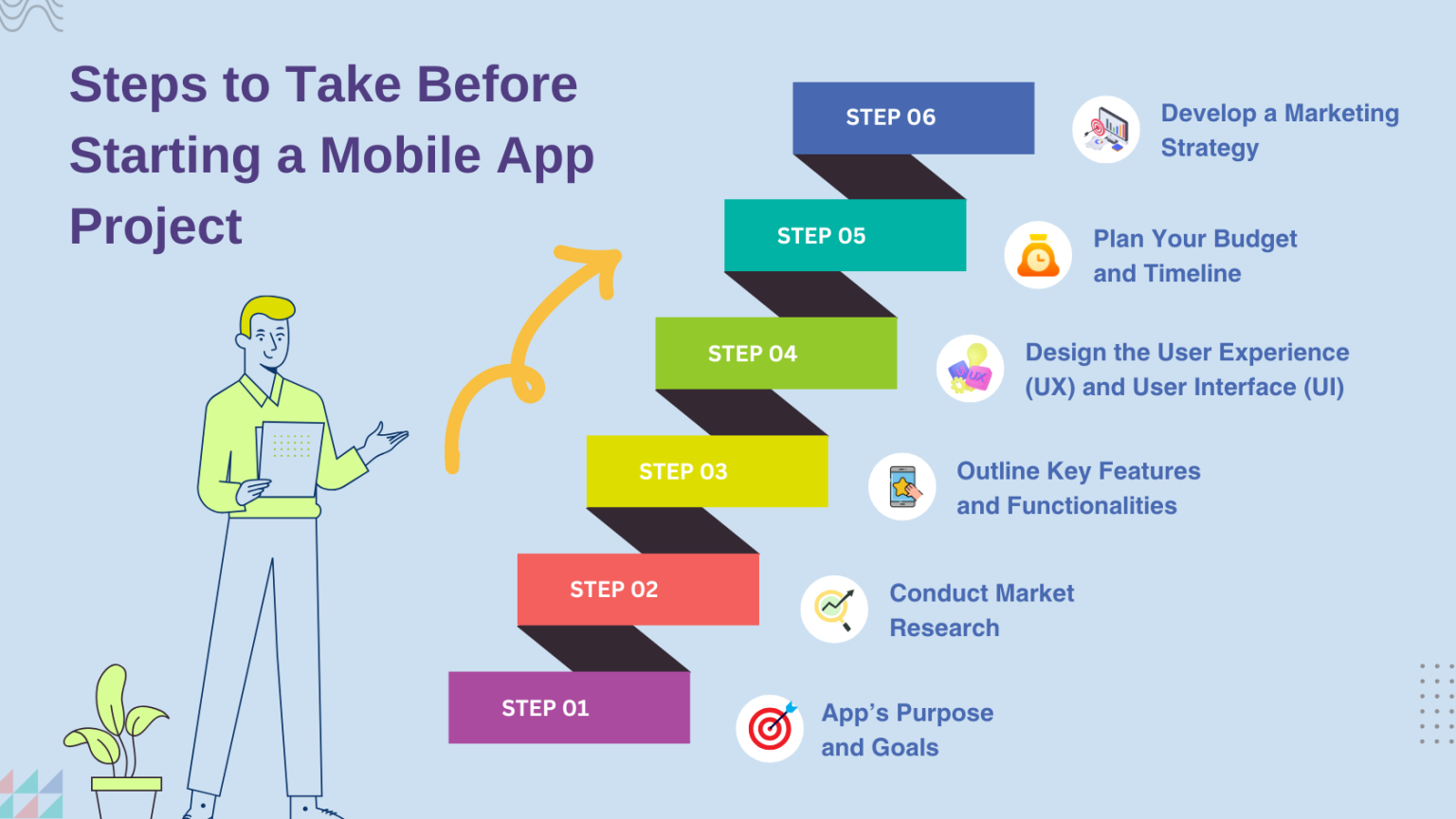 Steps to Take Before Starting a Mobile App Project

STEP 06
Develop a Marketing Strategy

STEP 05
Plan Your Budget and Timeline

STEP 04
Design the User Experience (UX) and User Interface (UI)

STEP 03
Outline Key Features and Functionalities

STEP 02
Conduct Market Research

STEP 01
App's Purpose and Goals